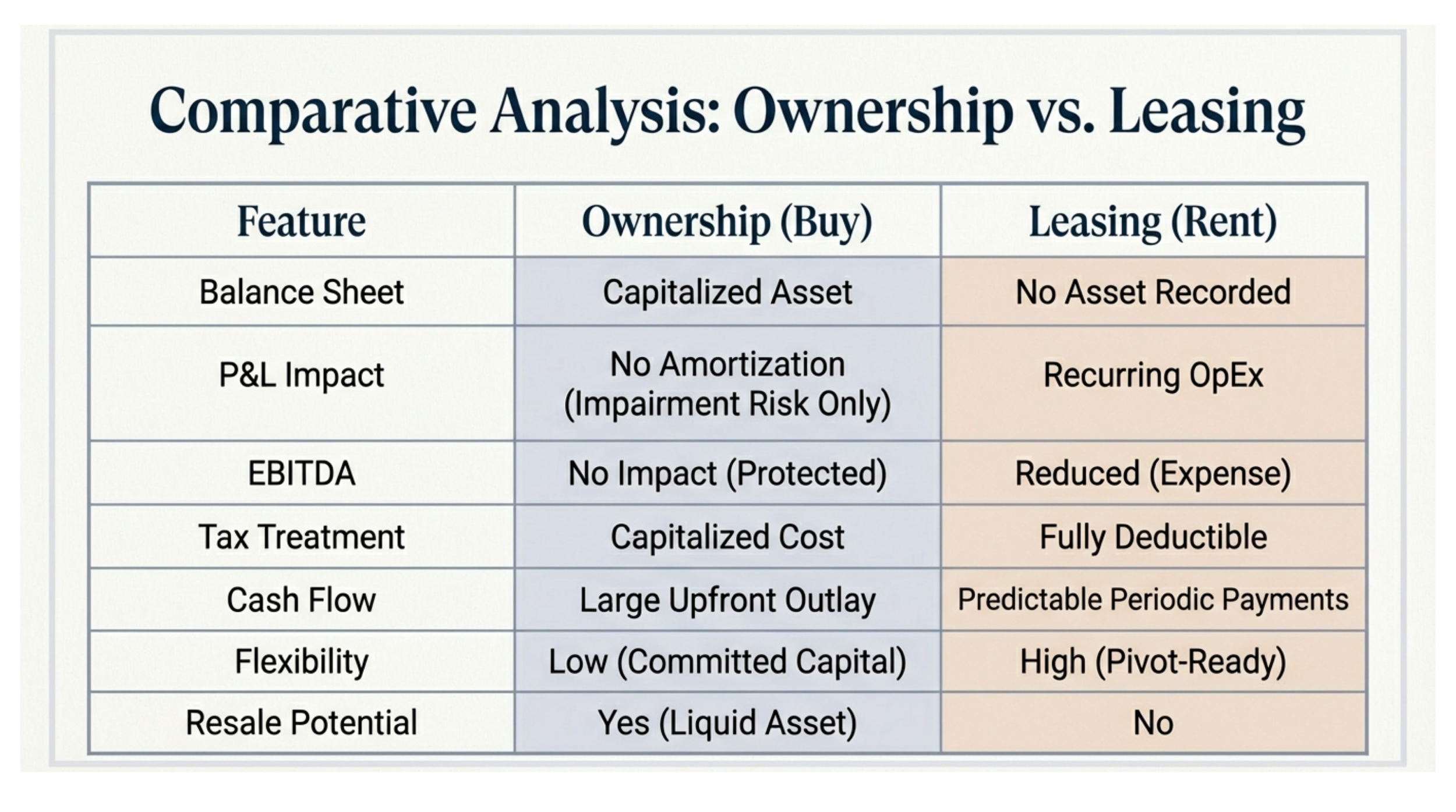 Comparative Analysis: Ownership vs. Leasing

| Feature | Ownership (Buy) | Leasing (Rent) |
|---|---|---|
| Balance Sheet | Capitalized Asset | No Asset Recorded |
| P&L Impact | No Amortization (Impairment Risk Only) | Recurring OpEx |
| EBITDA | No Impact (Protected) | Reduced (Expense) |
| Tax Treatment | Capitalized Cost | Fully Deductible |
| Cash Flow | Large Upfront Outlay | Predictable Periodic Payments |
| Flexibility | Low (Committed Capital) | High (Pivot-Ready) |
| Resale Potential | Yes (Liquid Asset) | No |